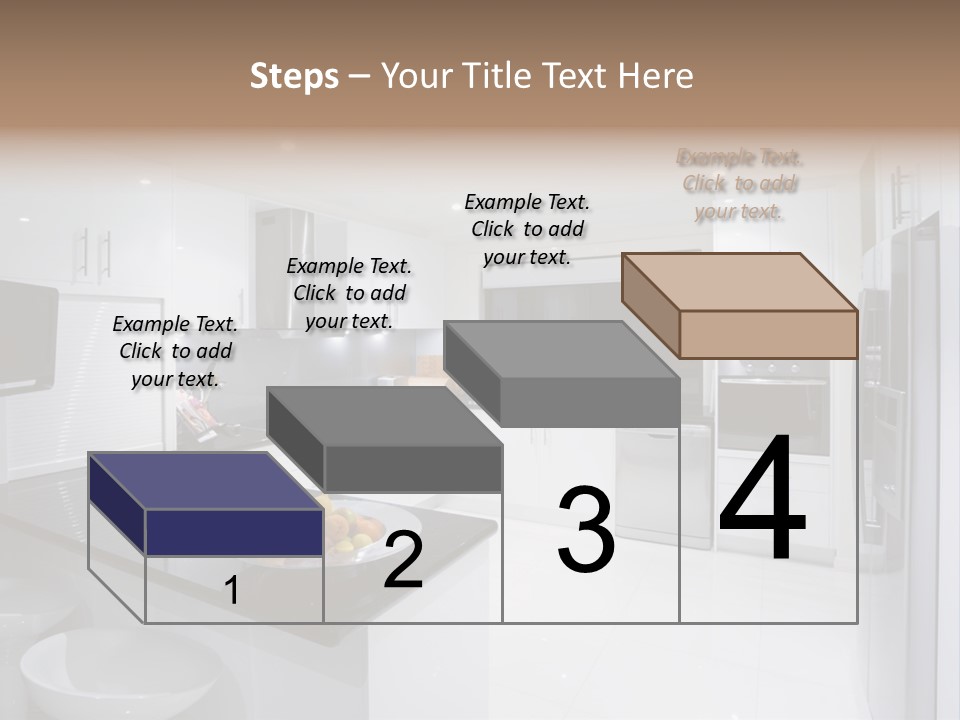 Steps – Your Title Text Here

Example Text. Click to add your text.

Example Text. Click to add your text.

Example Text. Click to add your text.

Example Text. Click to add your text.

1

2

3

4